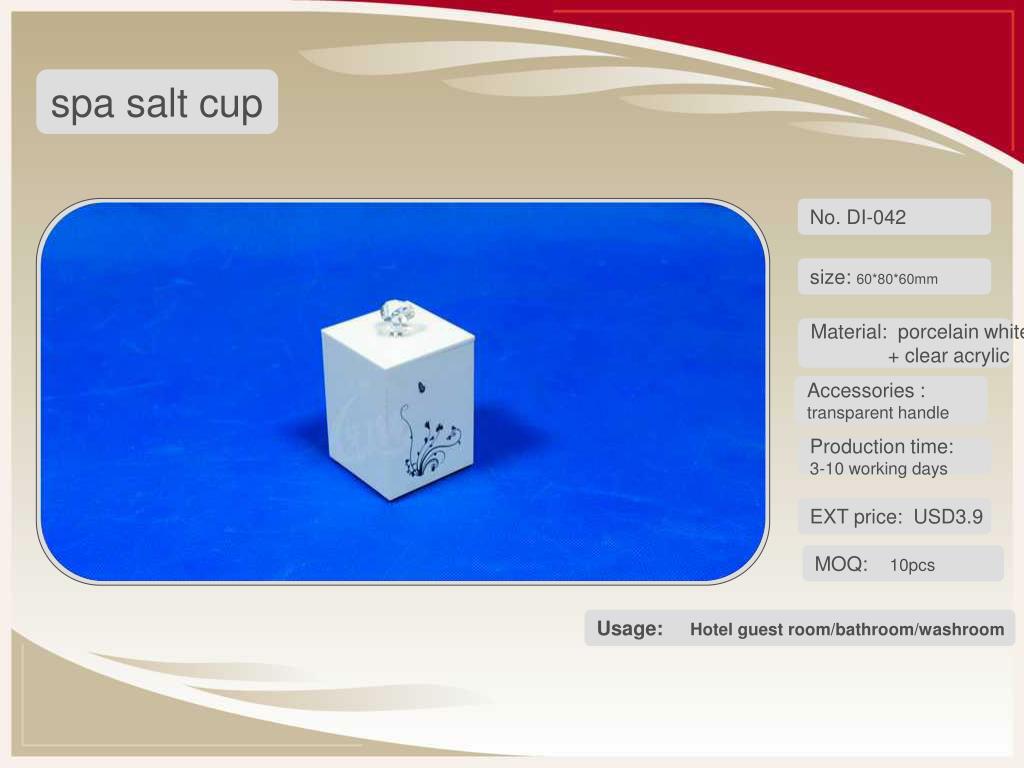 spa salt cup

No. DI-042

size: 60*80*60mm

Material: porcelain white + clear acrylic

Accessories : transparent handle

Production time: 3-10 working days

EXT price: USD3.9

MOQ: 10pcs

Usage: Hotel guest room/bathroom/washroom